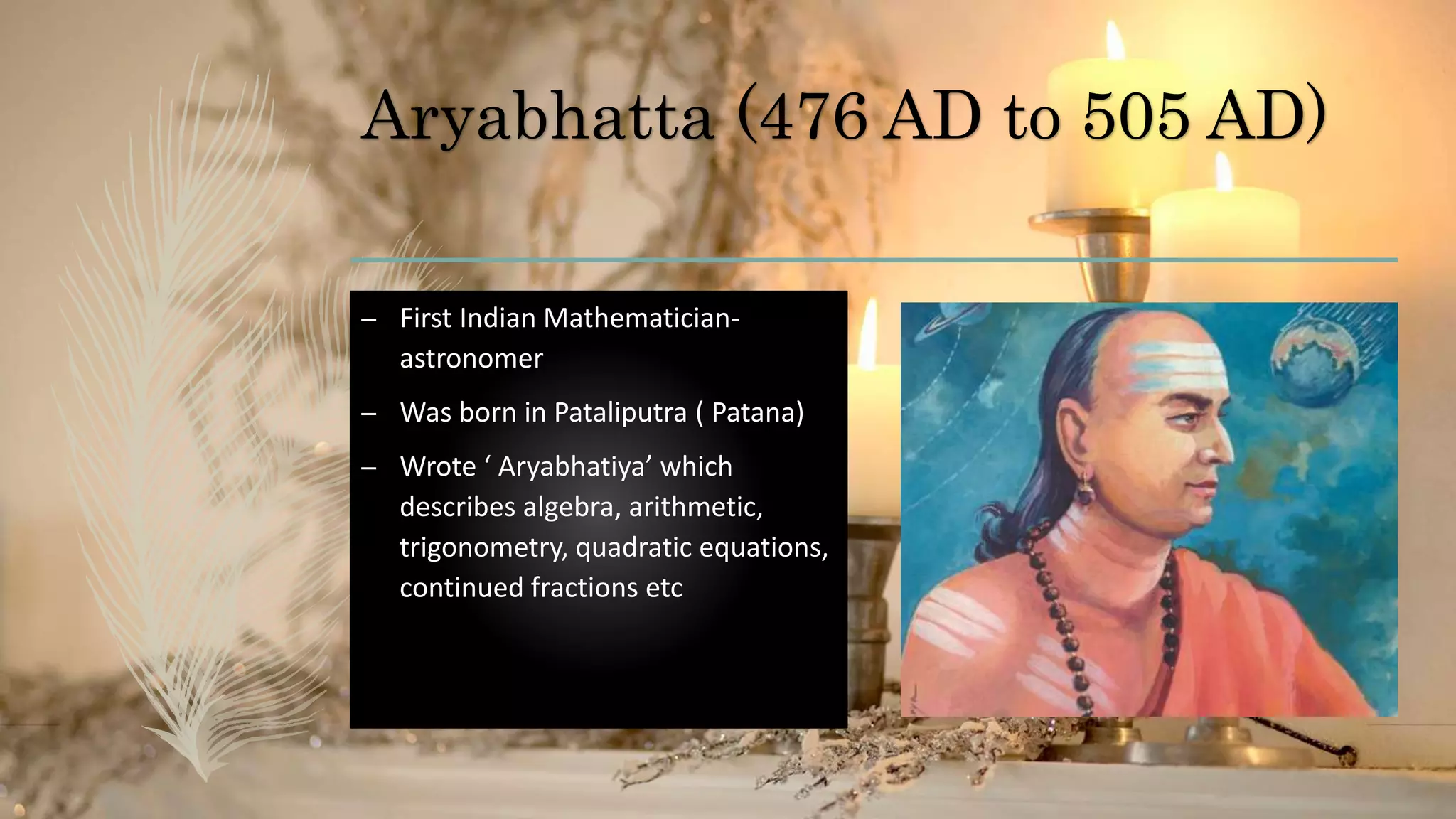 Aryabhatta (476 AD to 505 AD)

– First Indian Mathematician-astronomer

– Was born in Pataliputra ( Patana)

– Wrote ‘ Aryabhatiya’ which describes algebra, arithmetic, trigonometry, quadratic equations, continued fractions etc